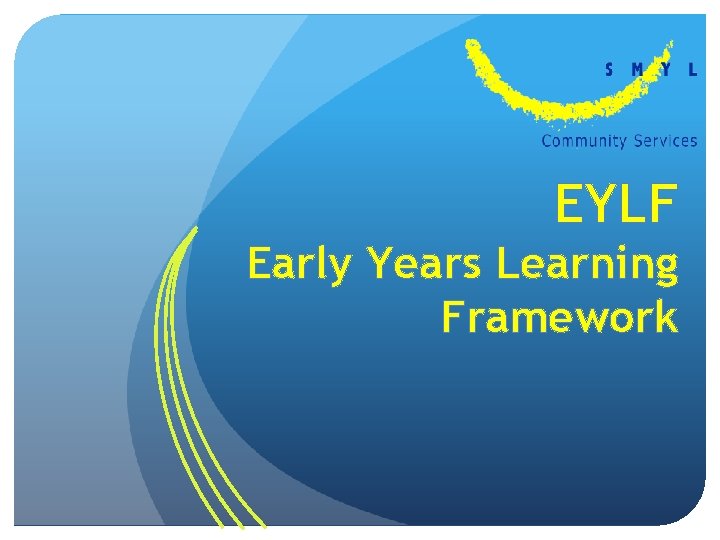 S M Y L
Community Services

EYLF
Early Years Learning Framework